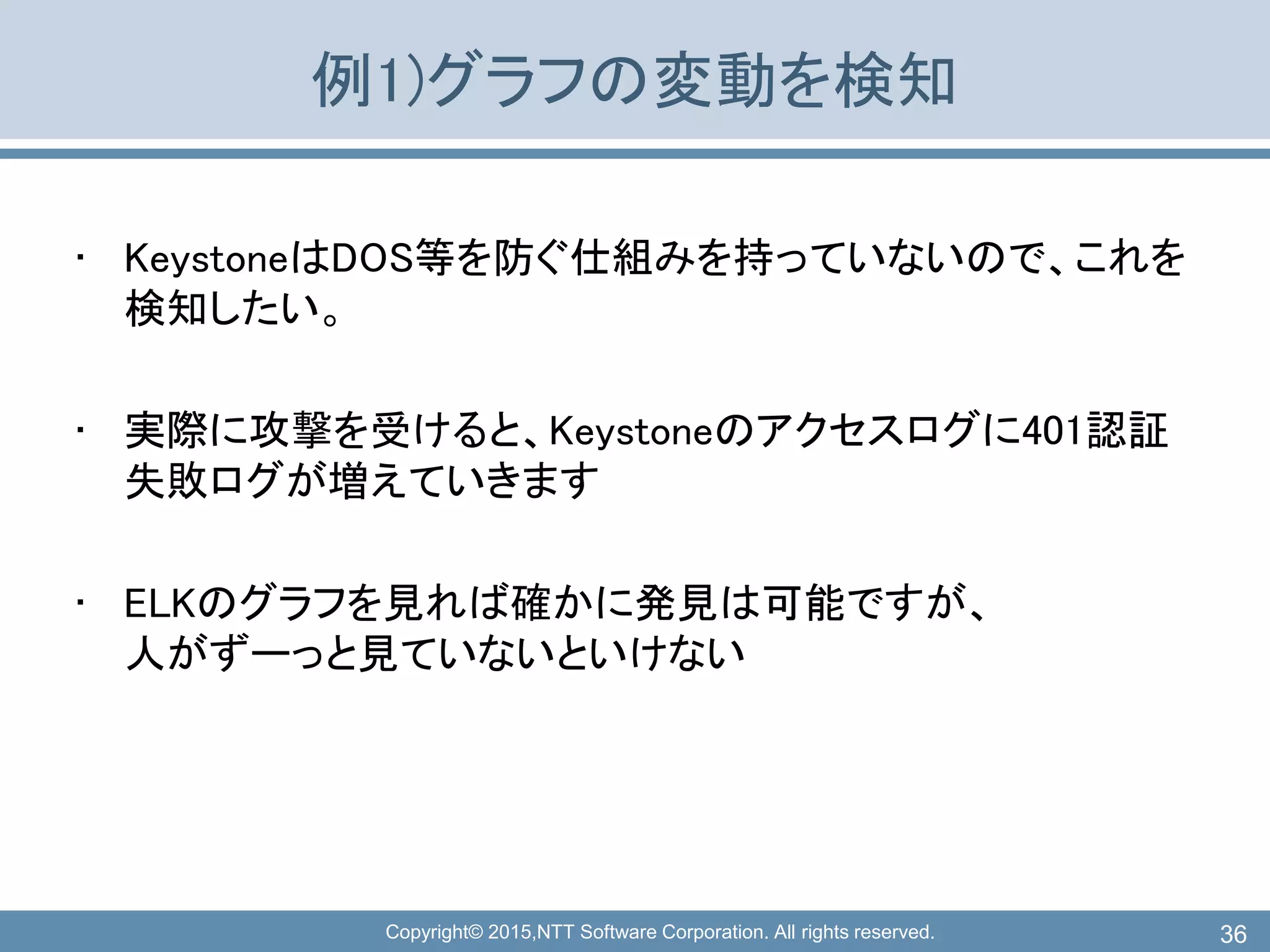 例1)グラフの変動を検知

・ KeystoneはDOS等を防ぐ仕組みを持っていないので、これを検知したい。

・ 実際に攻撃を受けると、Keystoneのアクセスログに401認証失敗ログが増えていきます

・ ELKのグラフを見れば確かに発見は可能ですが、人がずーっと見ていないといけない

Copyright© 2015,NTT Software Corporation. All rights reserved.

36